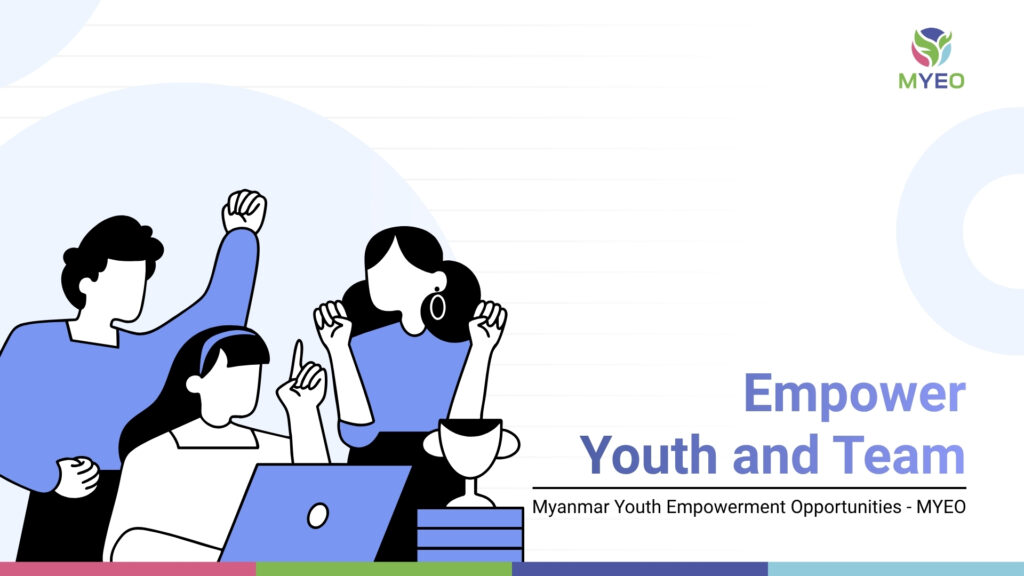 MYEO

Empower
Youth and Team

Myanmar Youth Empowerment Opportunities - MYEO